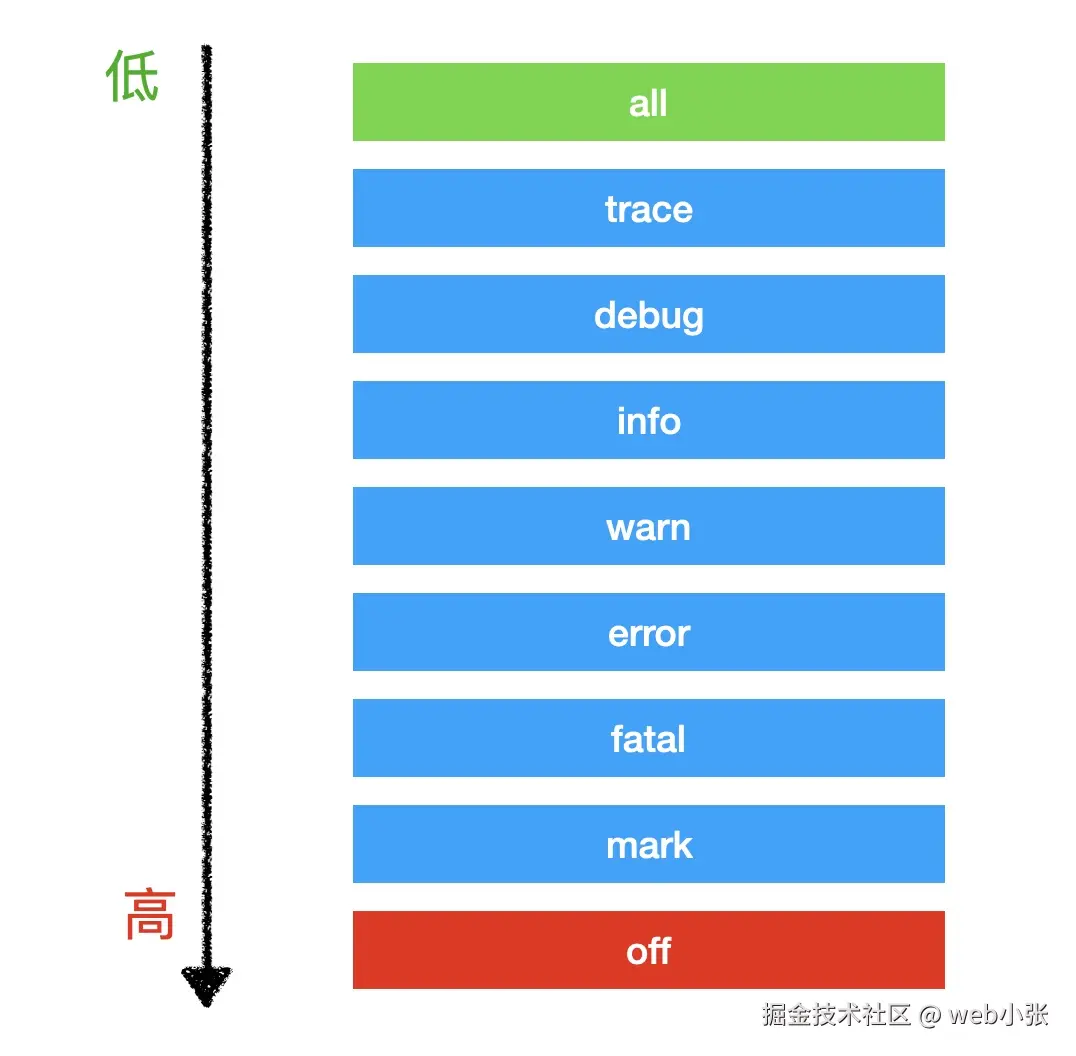 低

all

trace

debug

info

warn

error

fatal

mark

高

off

掘金技术社区 @ web小张